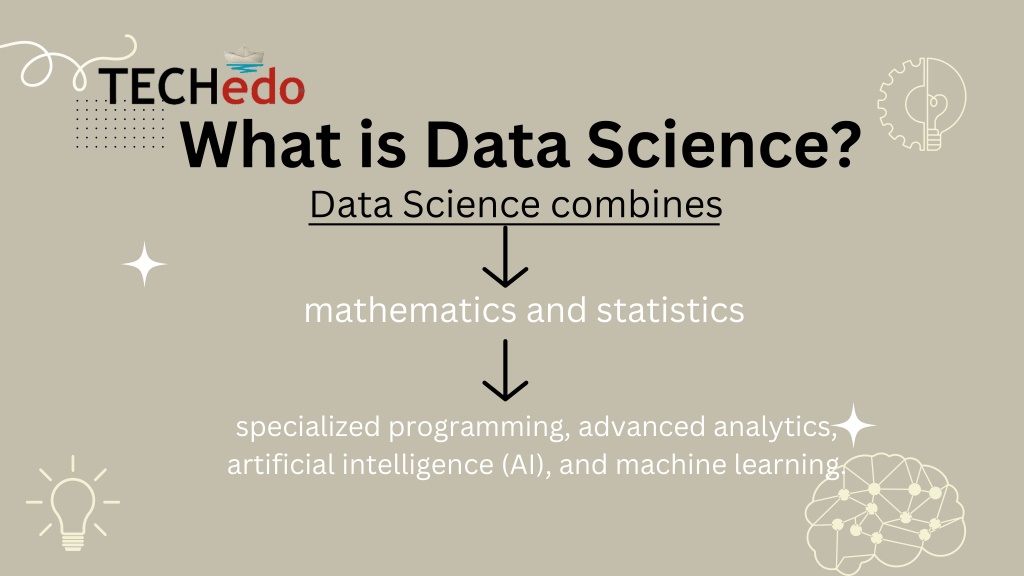 TECHedo

What is Data Science?

Data Science combines

mathematics and statistics

specialized programming, advanced analytics, artificial intelligence (AI), and machine learning.